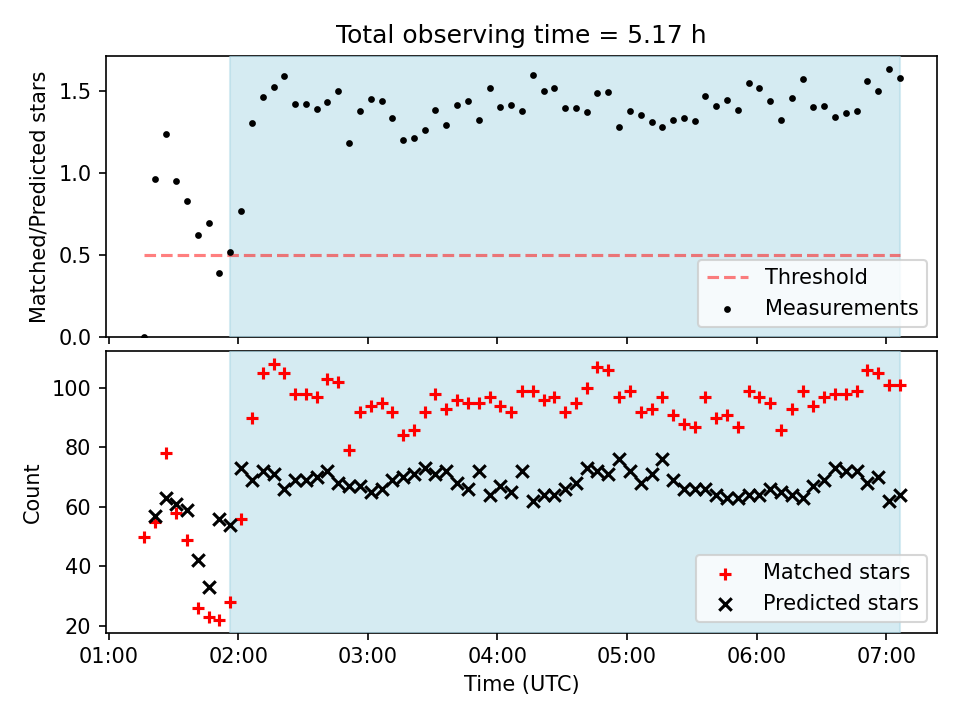 Total observing time = 5.17 h

Matched/Predicted stars

1.5
1.0
0.5
0.0

Threshold
Measurements

Count

100
80
60
40
20

Matched stars
Predicted stars

01:00 02:00 03:00 04:00 05:00 06:00 07:00

Time (UTC)